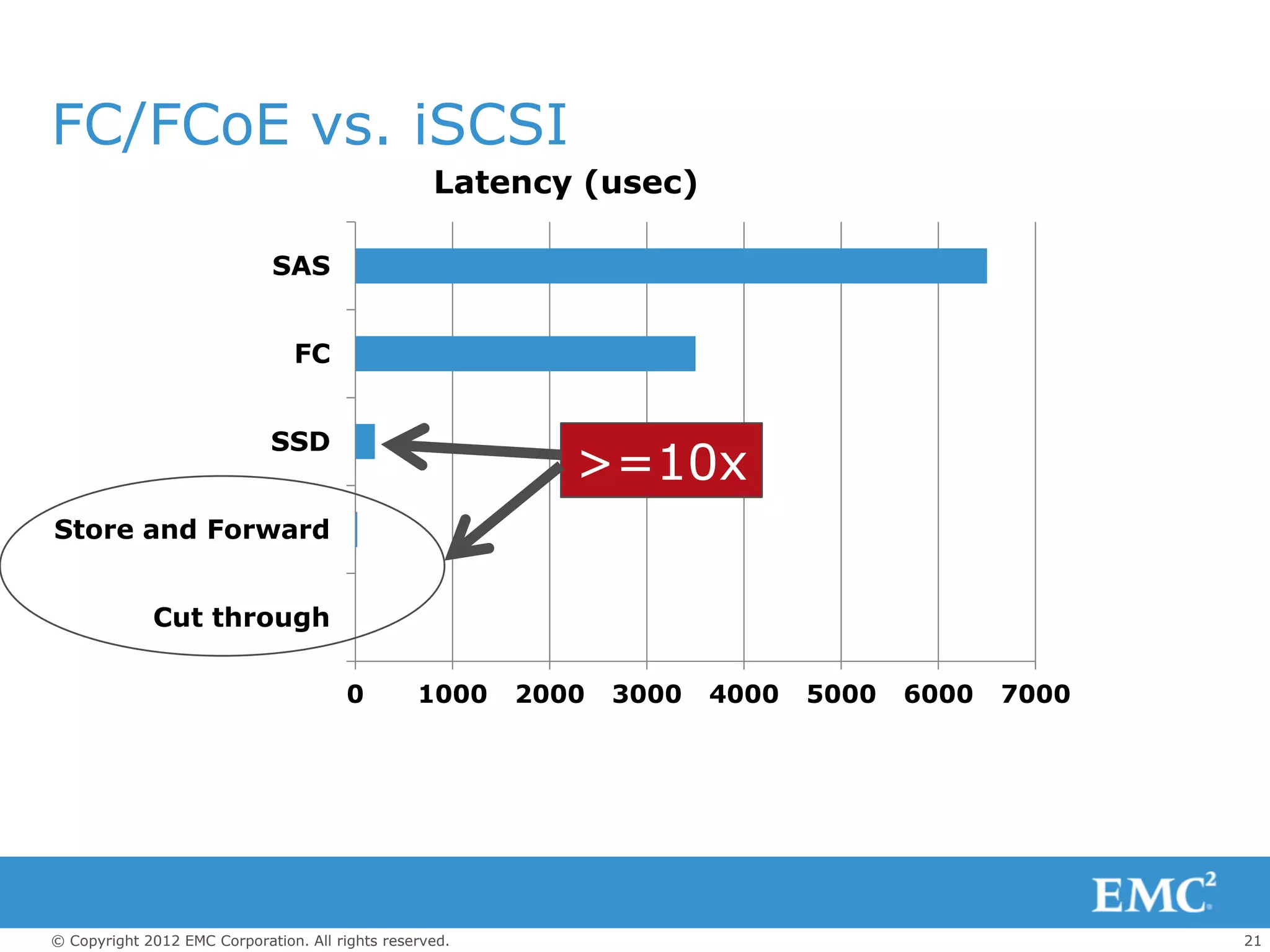 FC/FCoE vs. iSCSI

Latency (usec)

SAS

FC

SSD

Store and Forward

Cut through

>=10x

0 1000 2000 3000 4000 5000 6000 7000

EMC$^2$

© Copyright 2012 EMC Corporation. All rights reserved.

21